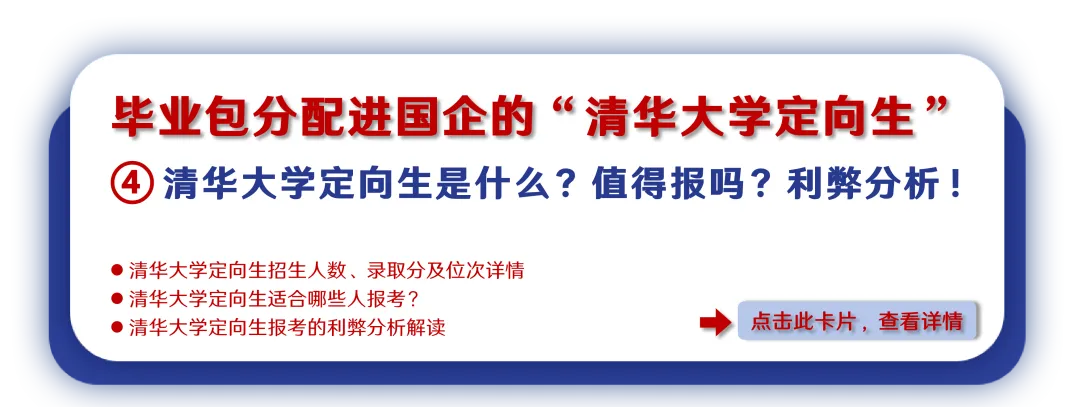 毕业包分配进国企的“清华大学定向生”

④ 清华大学定向生是什么？值得报吗？利弊分析！

● 清华大学定向生招生人数、录取分及位次详情
● 清华大学定向生适合哪些人报考？
● 清华大学定向生报考的利弊分析解读

点击此卡片，查看详情